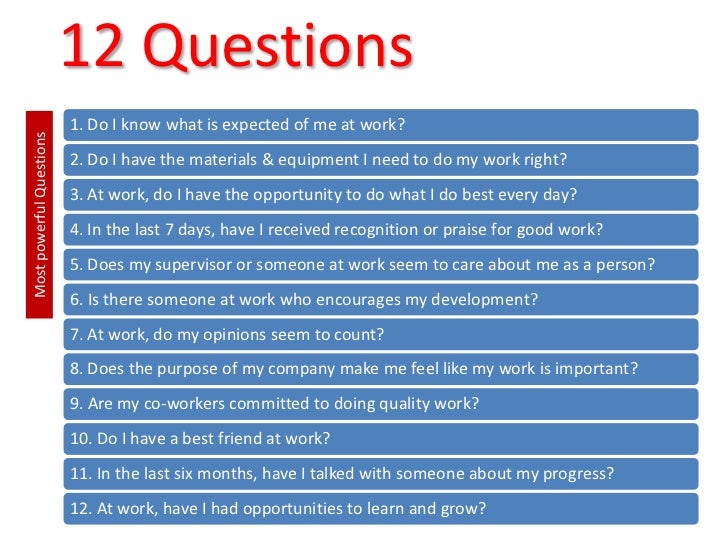 12 Questions

Most powerful Questions

1. Do I know what is expected of me at work?

2. Do I have the materials & equipment I need to do my work right?

3. At work, do I have the opportunity to do what I do best every day?

4. In the last 7 days, have I received recognition or praise for good work?

5. Does my supervisor or someone at work seem to care about me as a person?

6. Is there someone at work who encourages my development?

7. At work, do my opinions seem to count?

8. Does the purpose of my company make me feel like my work is important?

9. Are my co-workers committed to doing quality work?

10. Do I have a best friend at work?

11. In the last six months, have I talked with someone about my progress?

12. At work, have I had opportunities to learn and grow?